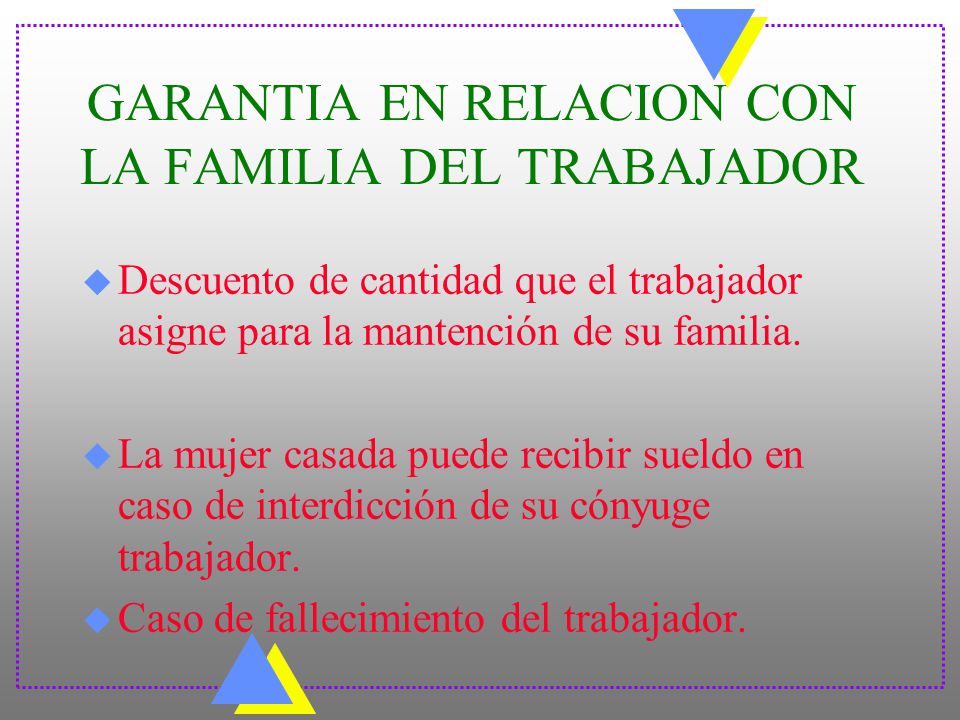 GARANTIA EN RELACION CON LA FAMILIA DEL TRABAJADOR

Descuento de cantidad que el trabajador asigne para la mantención de su familia.

La mujer casada puede recibir sueldo en caso de interdicción de su cónyuge trabajador.

Caso de fallecimiento del trabajador.